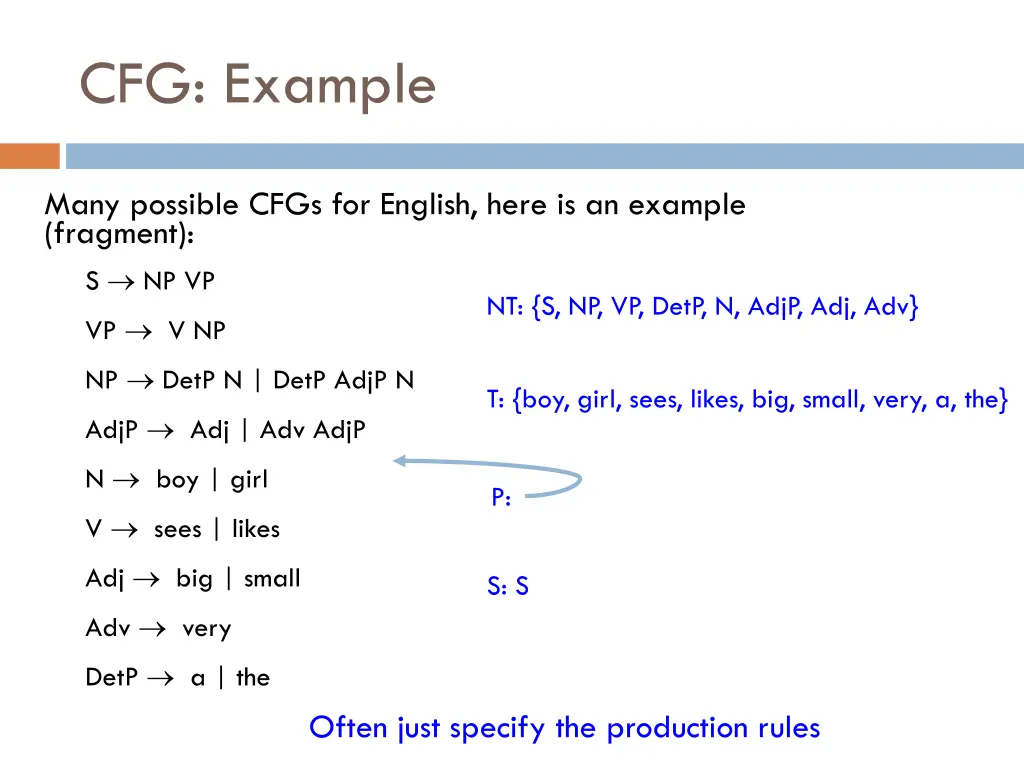 CFG: Example

Many possible CFGs for English, here is an example (fragment):

S $\rightarrow$ NP VP

VP $\rightarrow$ V NP

NP $\rightarrow$ DetP N | DetP AdjP N

AdjP $\rightarrow$ Adj | Adv AdjP

N $\rightarrow$ boy | girl

V $\rightarrow$ sees | likes

Adj $\rightarrow$ big | small

Adv $\rightarrow$ very

DetP $\rightarrow$ a | the

NT: {S, NP, VP, DetP, N, AdjP, Adj, Adv}

T: {boy, girl, sees, likes, big, small, very, a, the}

P:

S: S

Often just specify the production rules